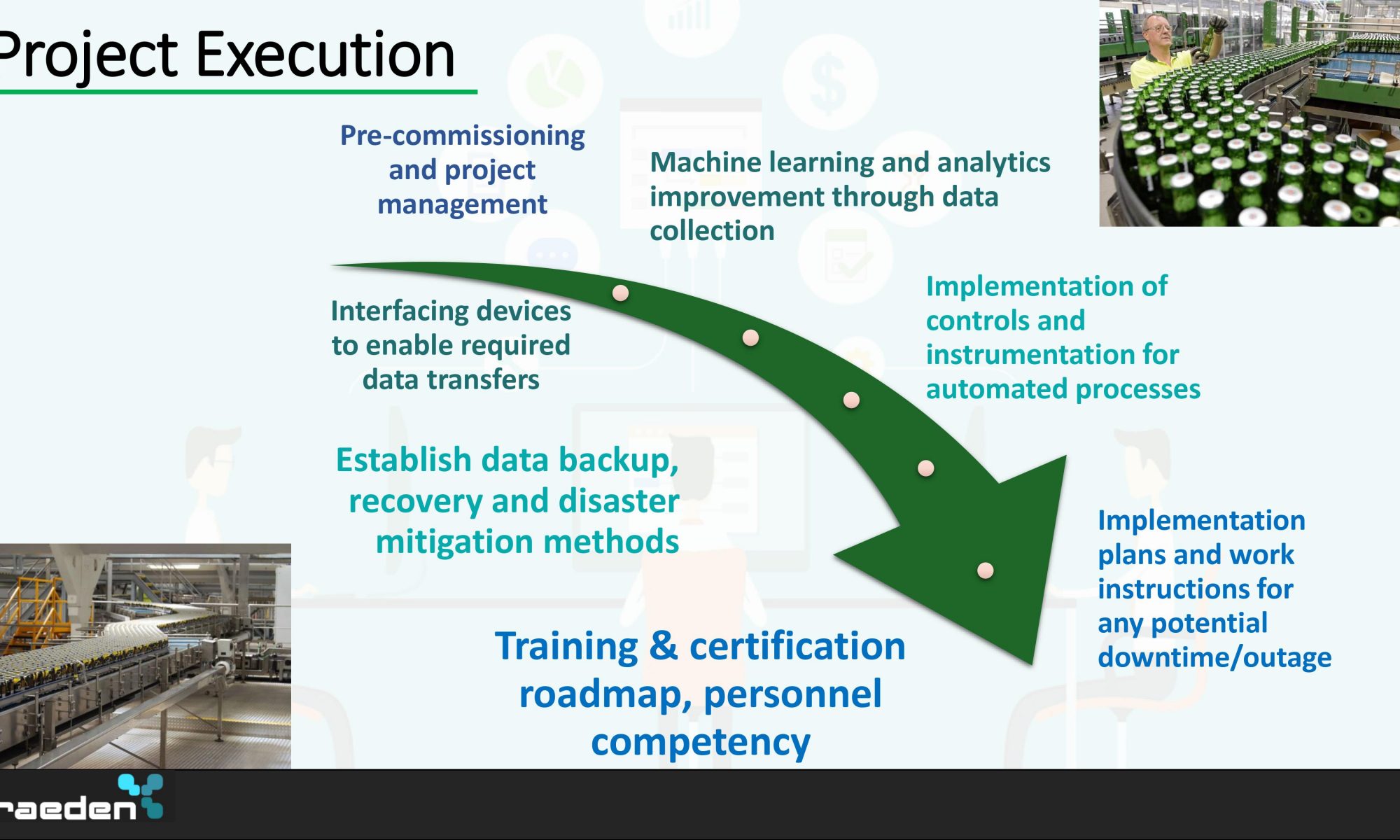 Project Execution

Pre-commissioning and project management

Machine learning and analytics improvement through data collection

Interfacing devices to enable required data transfers

Implementation of controls and instrumentation for automated processes

Establish data backup, recovery and disaster mitigation methods

Implementation plans and work instructions for any potential downtime/outage

Training & certification roadmap, personnel competency

raeden